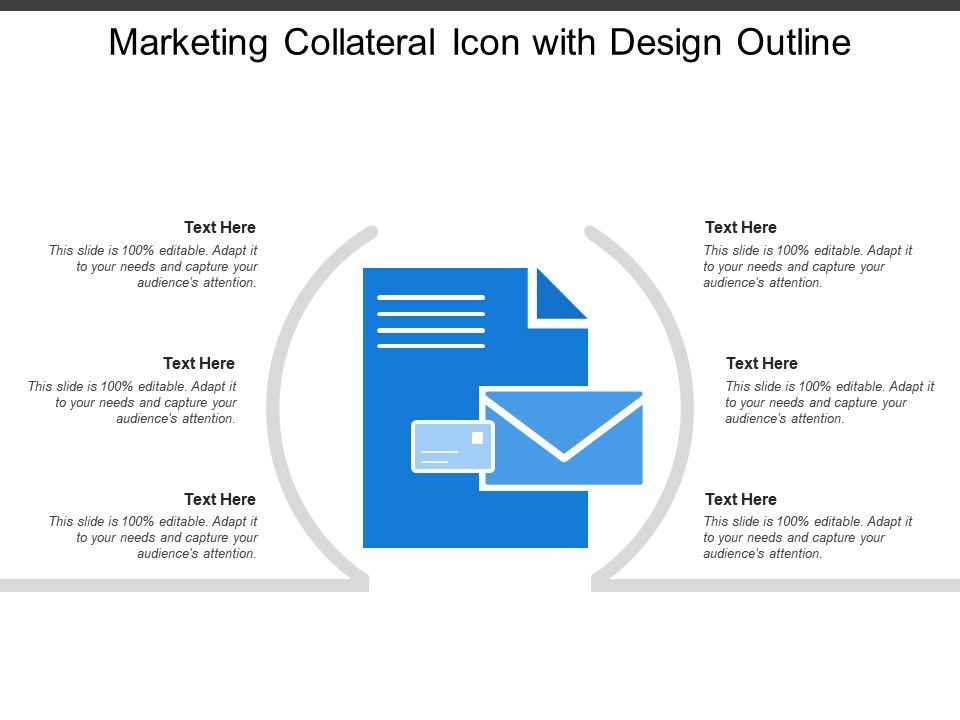 Marketing Collateral Icon with Design Outline

Text Here
This slide is 100% editable. Adapt it to your needs and capture your audience's attention.

Text Here
This slide is 100% editable. Adapt it to your needs and capture your audience's attention.

Text Here
This slide is 100% editable. Adapt it to your needs and capture your audience's attention.

Text Here
This slide is 100% editable. Adapt it to your needs and capture your audience's attention.

Text Here
This slide is 100% editable. Adapt it to your needs and capture your audience's attention.

Text Here
This slide is 100% editable. Adapt it to your needs and capture your audience's attention.